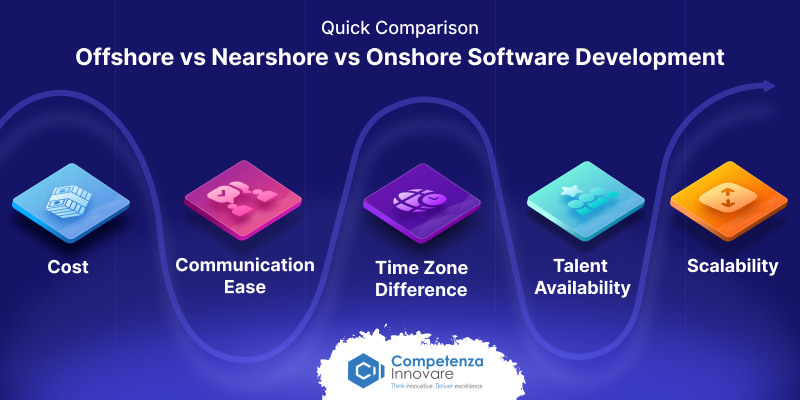 Quick Comparison

Offshore vs Nearshore vs Onshore Software Development

Cost

Communication Ease

Time Zone Difference

Talent Availability

Scalability

Competenza Innovare

Think innovative. Deliver excellence.